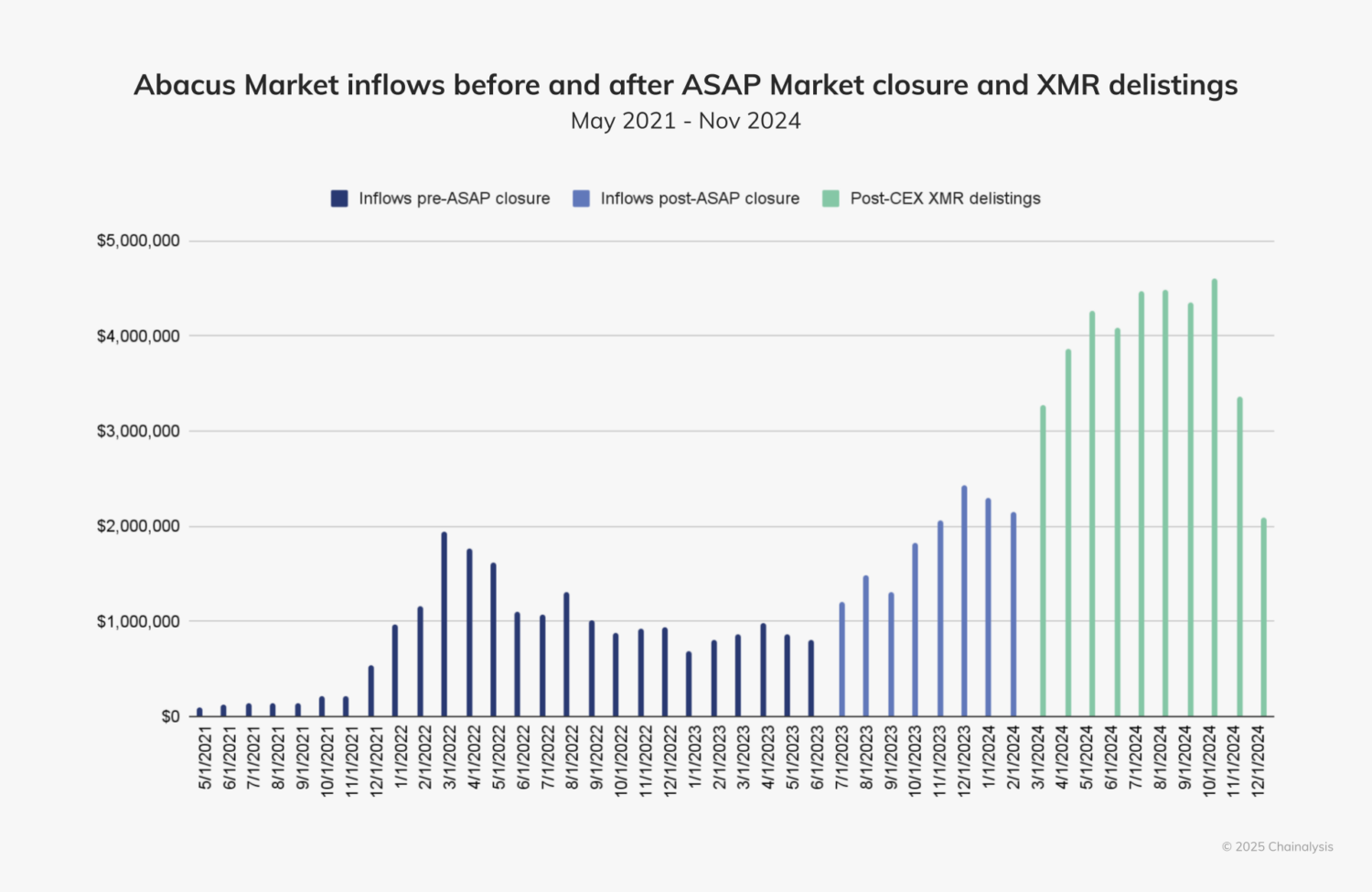 Abacus Market inflows before and after ASAP Market closure and XMR delistings
May 2021 - Nov 2024

Inflows pre-ASAP closure
Inflows post-ASAP closure
Post-CEX XMR delistings

$5,000,000
$4,000,000
$3,000,000
$2,000,000
$1,000,000
$0

5/1/2021
6/1/2021
7/1/2021
8/1/2021
9/1/2021
10/1/2021
11/1/2021
12/1/2021
1/1/2022
2/1/2022
3/1/2022
4/1/2022
5/1/2022
6/1/2022
7/1/2022
8/1/2022
9/1/2022
10/1/2022
11/1/2022
12/1/2022
1/1/2023
2/1/2023
3/1/2023
4/1/2023
5/1/2023
6/1/2023
7/1/2023
8/1/2023
9/1/2023
10/1/2023
11/1/2023
12/1/2023
1/1/2024
2/1/2024
3/1/2024
4/1/2024
5/1/2024
6/1/2024
7/1/2024
8/1/2024
9/1/2024
10/1/2024
11/1/2024
12/1/2024

© 2025 Chainalysis